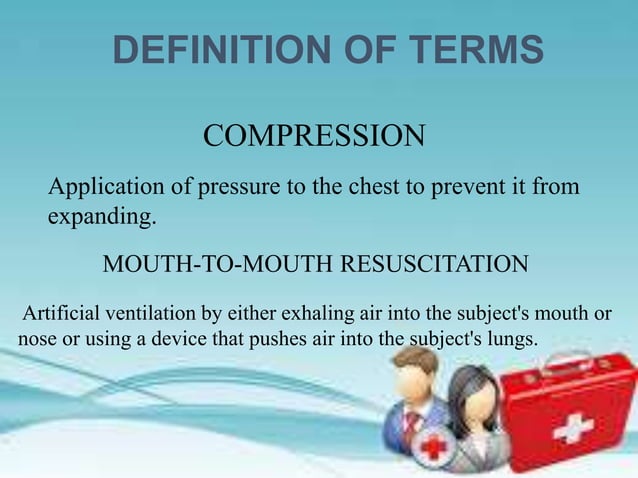 DEFINITION OF TERMS

COMPRESSION

Application of pressure to the chest to prevent it from expanding.

MOUTH-TO-MOUTH RESUSCITATION

Artificial ventilation by either exhaling air into the subject's mouth or nose or using a device that pushes air into the subject's lungs.